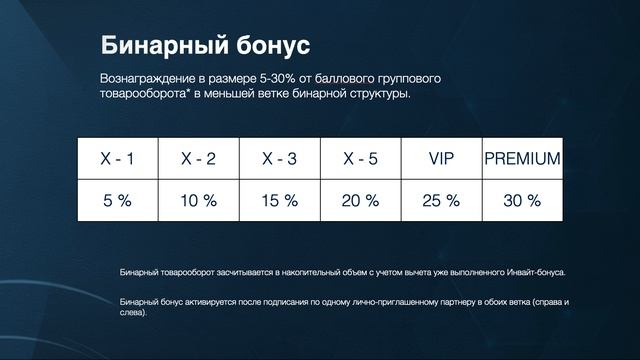 Бинарный бонус

Вознаграждение в размере 5-30% от баллового группового товарооборота* в меньшей ветке бинарной структуры.

| X - 1 | X - 2 | X - 3 | X - 5 | VIP | PREMIUM |
|---|---|---|---|---|---|
| 5 % | 10 % | 15 % | 20 % | 25 % | 30 % |

Бинарный товарооборот засчитывается в накопительный объем с учетом вычета уже выполненного Инвайт-бонуса.

Бинарный бонус активируется после подписания по одному лично-приглашенному партнеру в обоих ветка (справа и слева).